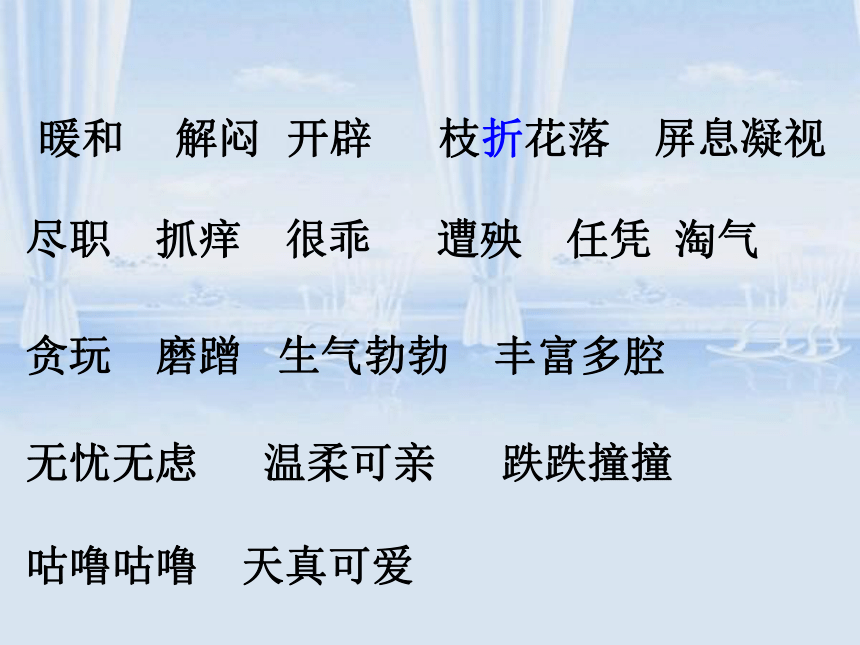 暖和　解闷　开辟　枝折花落　屏息凝视

尽职　抓痒　很乖　遭殃　任凭　淘气

贪玩　磨蹭　生气勃勃　丰富多腔

无忧无虑　温柔可亲　跌跌撞撞

咕噜咕噜　天真可爱